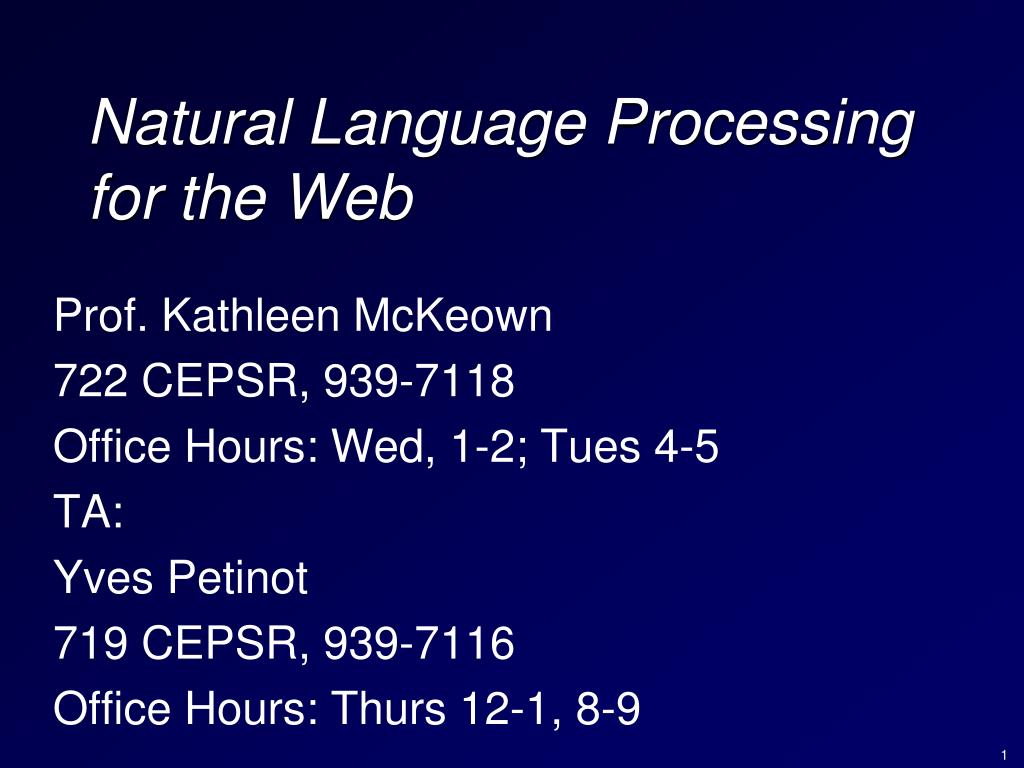 Natural Language Processing for the Web

Prof. Kathleen McKeown
722 CEPSR, 939-7118
Office Hours: Wed, 1-2; Tues 4-5
TA:
Yves Petinot
719 CEPSR, 939-7116
Office Hours: Thurs 12-1, 8-9

1